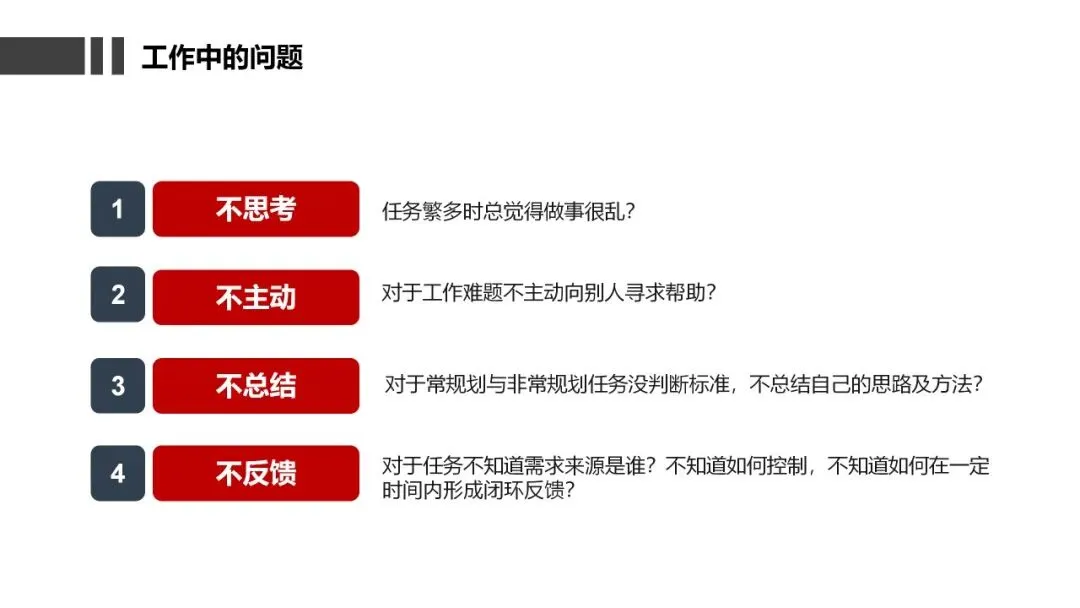 工作中的问题

1 不思考 任务繁多时总觉得做事很乱？

2 不主动 对于工作难题不主动向别人寻求帮助？

3 不总结 对于常规划与非常规划任务没判断标准，不总结自己的思路及方法？

4 不反馈 对于任务不知道需求来源是谁？不知道如何控制，不知道如何在一定时间内形成闭环反馈？